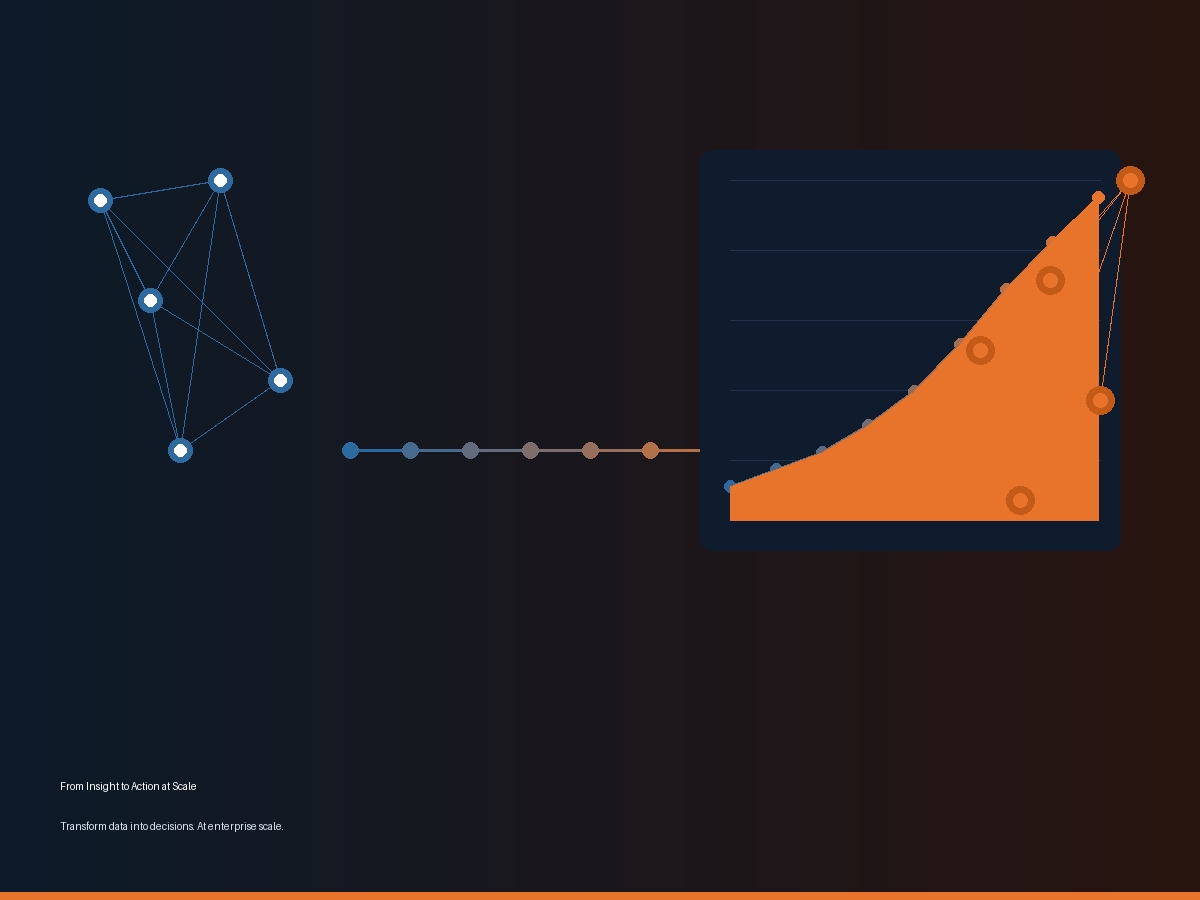 From Insight to Action at Scale

Transform data into decisions. At enterprise scale.